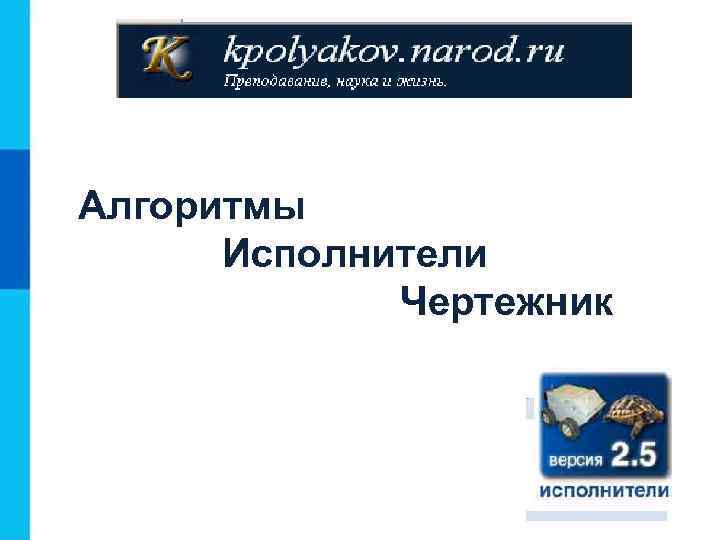 K kpolyakov.narod.ru
Преподавание, наука и жизнь.

Алгоритмы
Исполнители
Чертежник

версия 2.5
исполнители